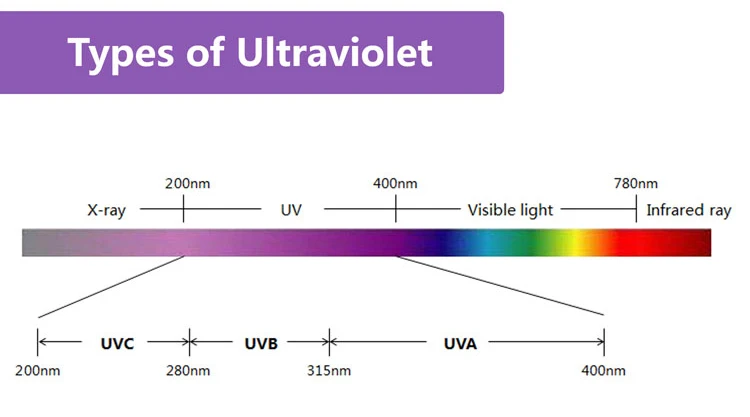 Types of Ultraviolet

200nm
400nm
780nm
X-ray
UV
Visible light
Infrared ray

UVC
UVB
UVA
200nm
280nm
315nm
400nm